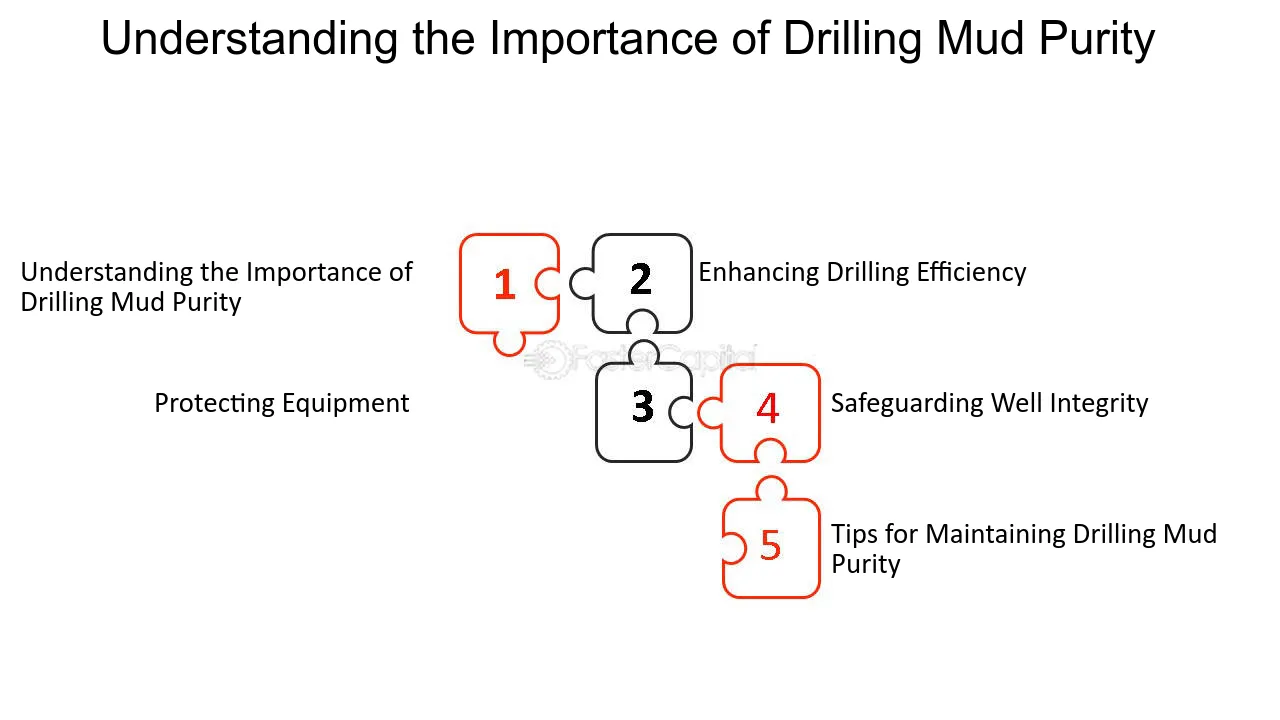 Understanding the Importance of Drilling Mud Purity

Understanding the Importance of Drilling Mud Purity

1

2

Enhancing Drilling Efficiency

FasterCapital

Protecting Equipment

3

4

Safeguarding Well Integrity

5

Tips for Maintaining Drilling Mud Purity